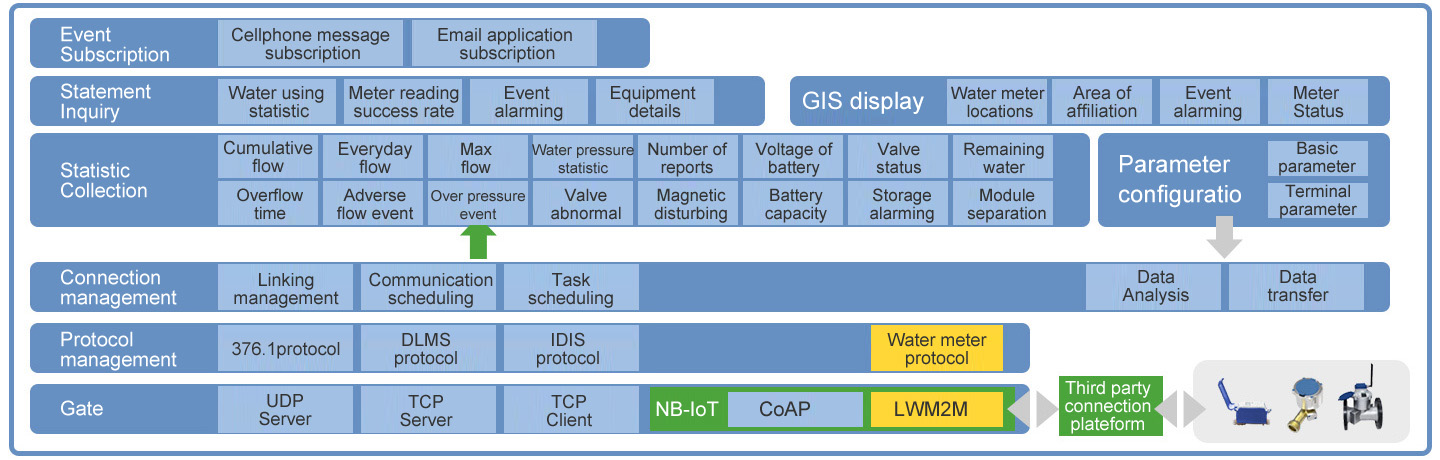 Event Subscription
Cellphone message subscription
Email application subscription

Statement Inquiry
Water using statistic
Meter reading success rate
Event alarming
Equipment details

GIS display
Water meter locations
Area of affiliation
Event alarming
Meter Status

Statistic Collection
Cumulative flow
Everyday flow
Max flow
Water pressure statistic
Number of reports
Voltage of battery
Valve status
Remaining water
Overflow time
Adverse flow event
Over pressure event
Valve abnormal
Magnetic disturbing
Battery capacity
Storage alarming
Module separation

Parameter configuratio
Basic parameter
Terminal parameter

Connection management
Linking management
Communication scheduling
Task scheduling
Data Analysis
Data transfer

Protocol management
376.1protocol
DLMS protocol
IDIS protocol
Water meter protocol

Gate
UDP Server
TCP Server
TCP Client
NB-IoT
CoAP
LWM2M
Third party connection plateform